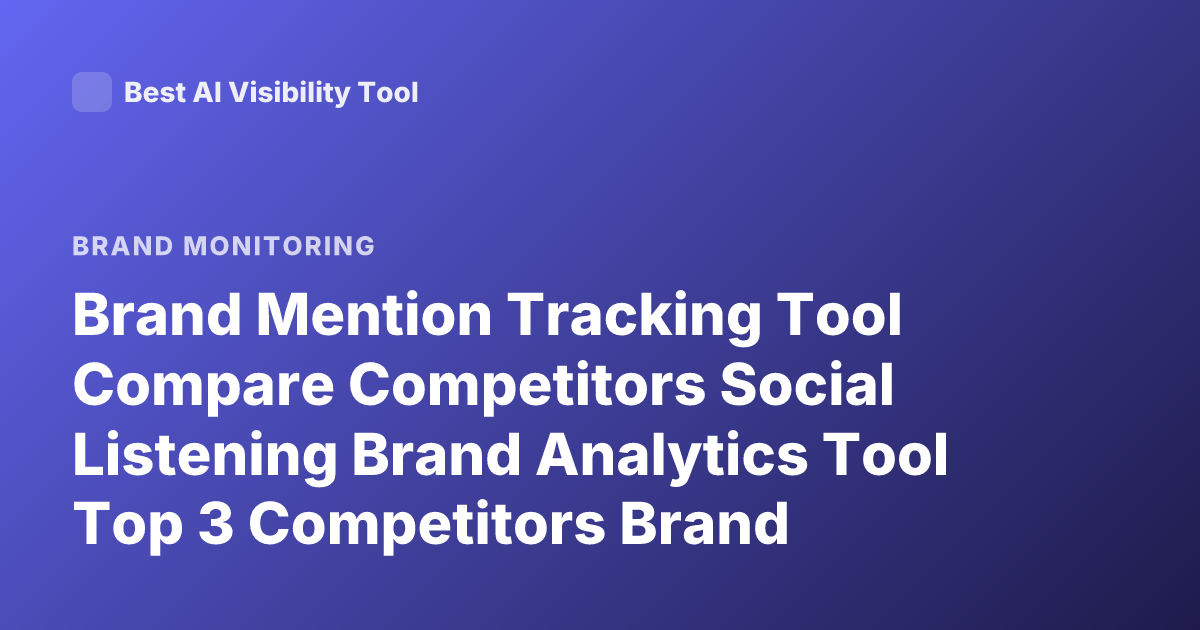 Best AI Visibility Tool

BRAND MONITORING

Brand Mention Tracking Tool Compare Competitors Social Listening Brand Analytics Tool Top 3 Competitors Brand